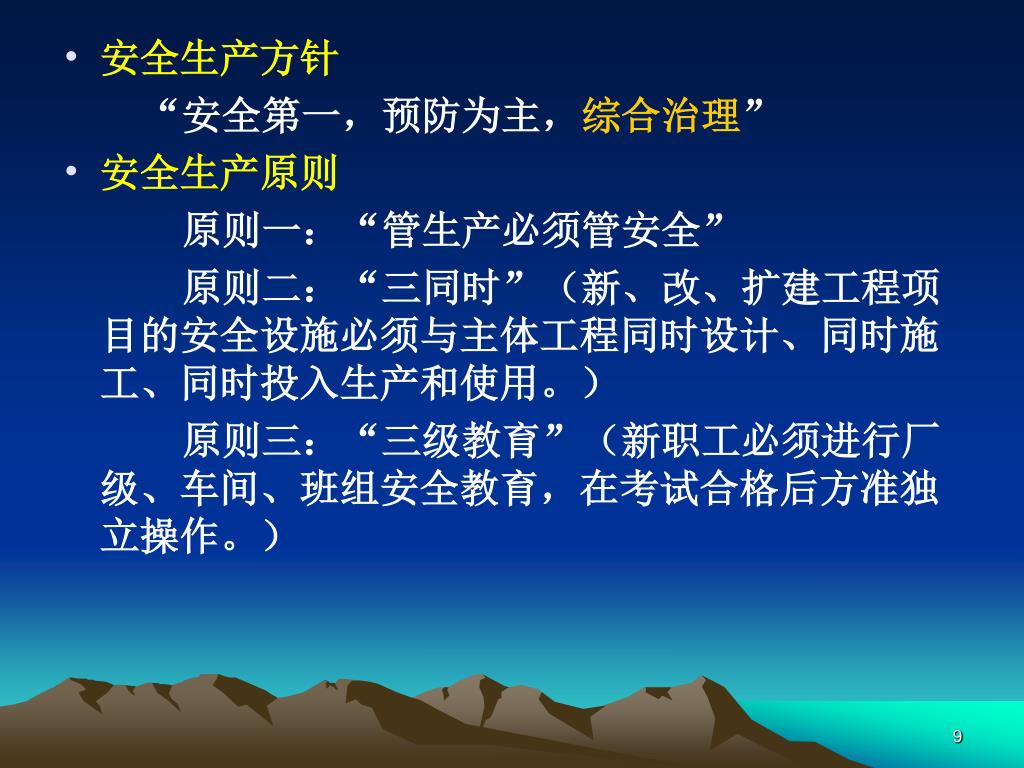 • 安全生产方针

“安全第一，预防为主，综合治理”

• 安全生产原则

原则一：“管生产必须管安全”

原则二：“三同时”（新、改、扩建工程项目的安全设施必须与主体工程同时设计、同时施工、同时投入生产和使用。）

原则三：“三级教育”（新职工必须进行厂级、车间、班组安全教育，在考试合格后方准独立操作。）

9